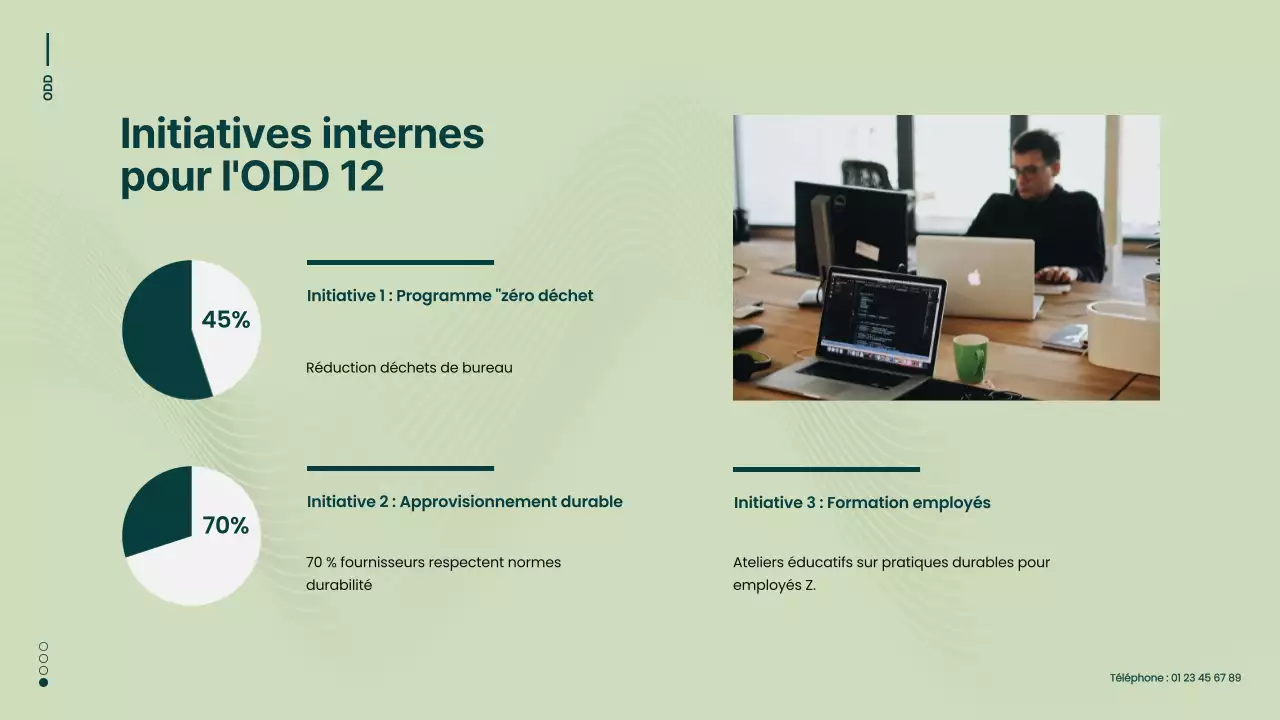 ODD

Initiatives internes pour l'ODD 12

45%

Initiative 1 : Programme "zéro déchet

Réduction déchets de bureau

70%

Initiative 2 : Approvisionnement durable

70 % fournisseurs respectent normes durabilité

Initiative 3 : Formation employés

Ateliers éducatifs sur pratiques durables pour employés Z.

Téléphone : 01 23 45 67 89